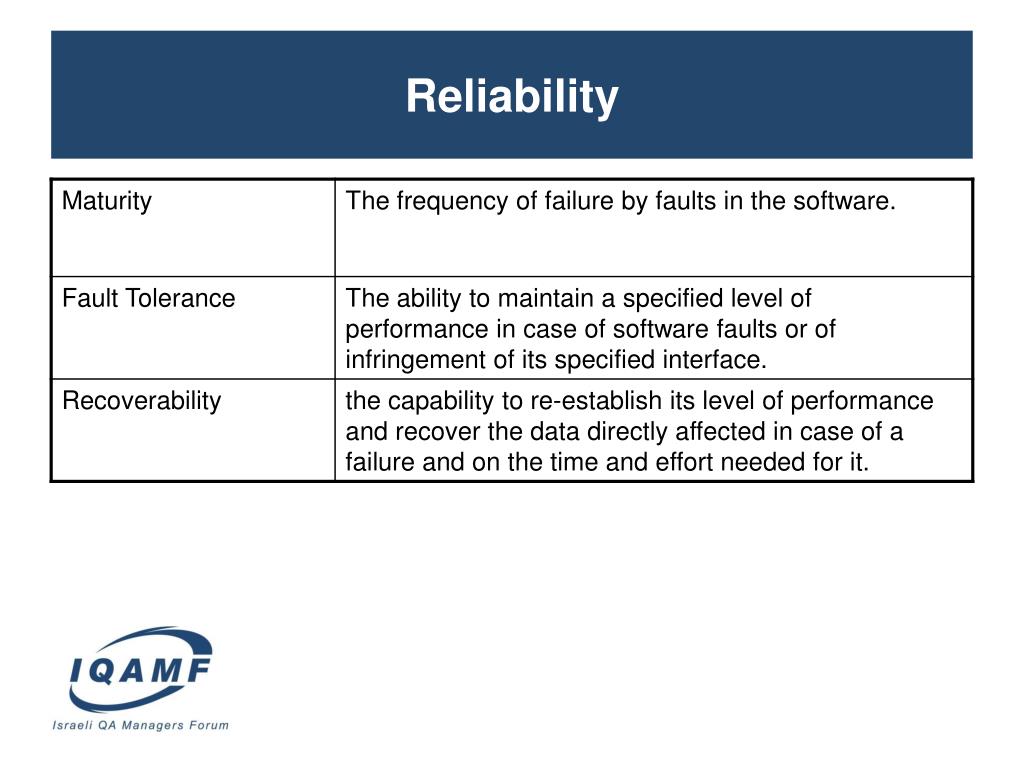 Reliability

| Maturity | The frequency of failure by faults in the software. |
|---|---|
| Fault Tolerance | The ability to maintain a specified level of performance in case of software faults or of infringement of its specified interface. |
| Recoverability | the capability to re-establish its level of performance and recover the data directly affected in case of a failure and on the time and effort needed for it. |

IQAMF
Israeli QA Managers Forum